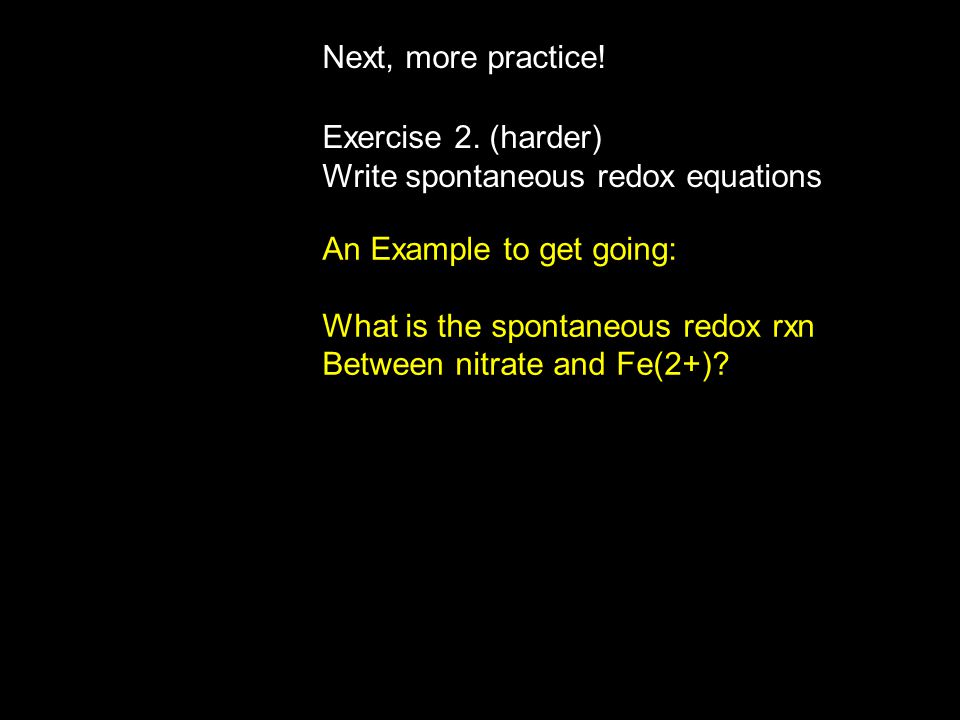 Next, more practice!

Exercise 2. (harder)
Write spontaneous redox equations

An Example to get going:

What is the spontaneous redox rxn
Between nitrate and Fe(2+)?